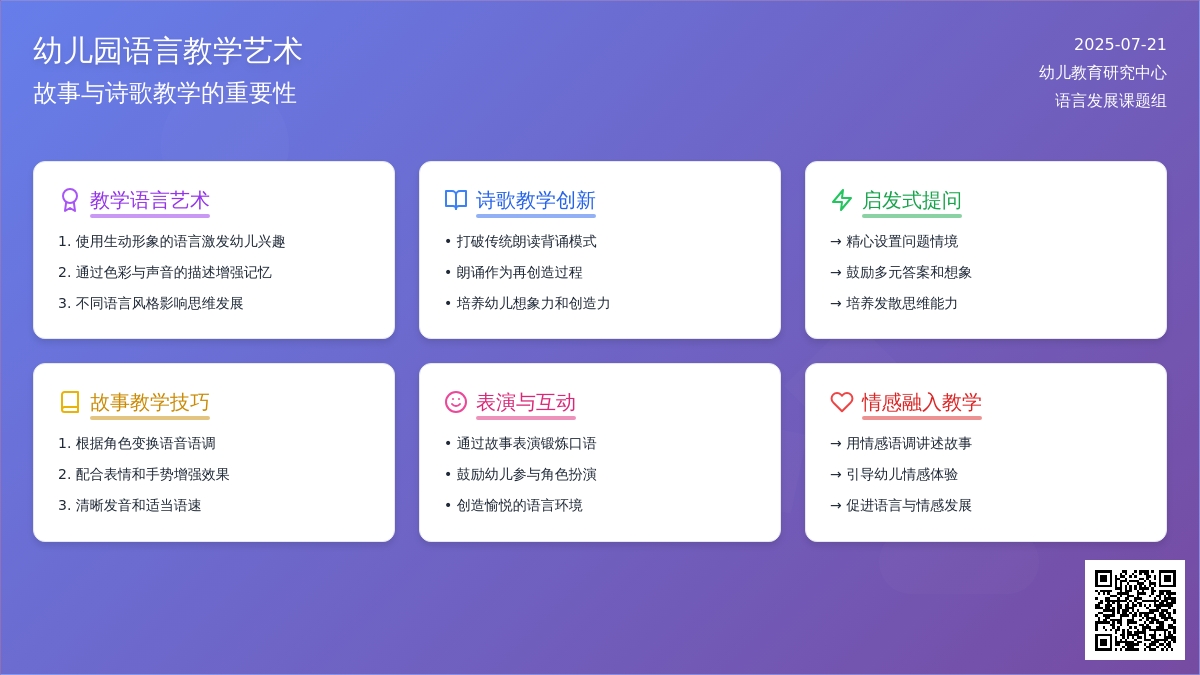 幼儿园语言教学艺术

故事与诗歌教学的重要性

2025-07-21

幼儿教育研究中心

语言发展课题组

教学语言艺术

1. 使用生动形象的语言激发幼儿兴趣

2. 通过色彩与声音的描述增强记忆

3. 不同语言风格影响思维发展

诗歌教学创新

• 打破传统朗读背诵模式

• 朗诵作为再创造过程

• 培养幼儿想象力和创造力

启发式提问

→ 精心设置问题情境

→ 鼓励多元答案和想象

→ 培养发散思维能力

故事教学技巧

1. 根据角色变换语音语调

2. 配合表情和手势增强效果

3. 清晰发音和适当语速

表演与互动

• 通过故事表演锻炼口语

• 鼓励幼儿参与角色扮演

• 创造愉悦的语言环境

情感融入教学

→ 用情感语调讲述故事

→ 引导幼儿情感体验

→ 促进语言与情感发展